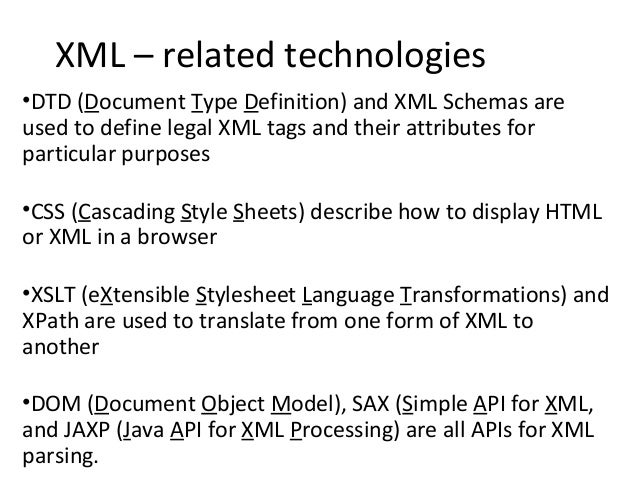 XML – related technologies

•DTD (Document Type Definition) and XML Schemas are used to define legal XML tags and their attributes for particular purposes

•CSS (Cascading Style Sheets) describe how to display HTML or XML in a browser

•XSLT (eXtensible Stylesheet Language Transformations) and XPath are used to translate from one form of XML to another

•DOM (Document Object Model), SAX (Simple API for XML, and JAXP (Java API for XML Processing) are all APIs for XML parsing.